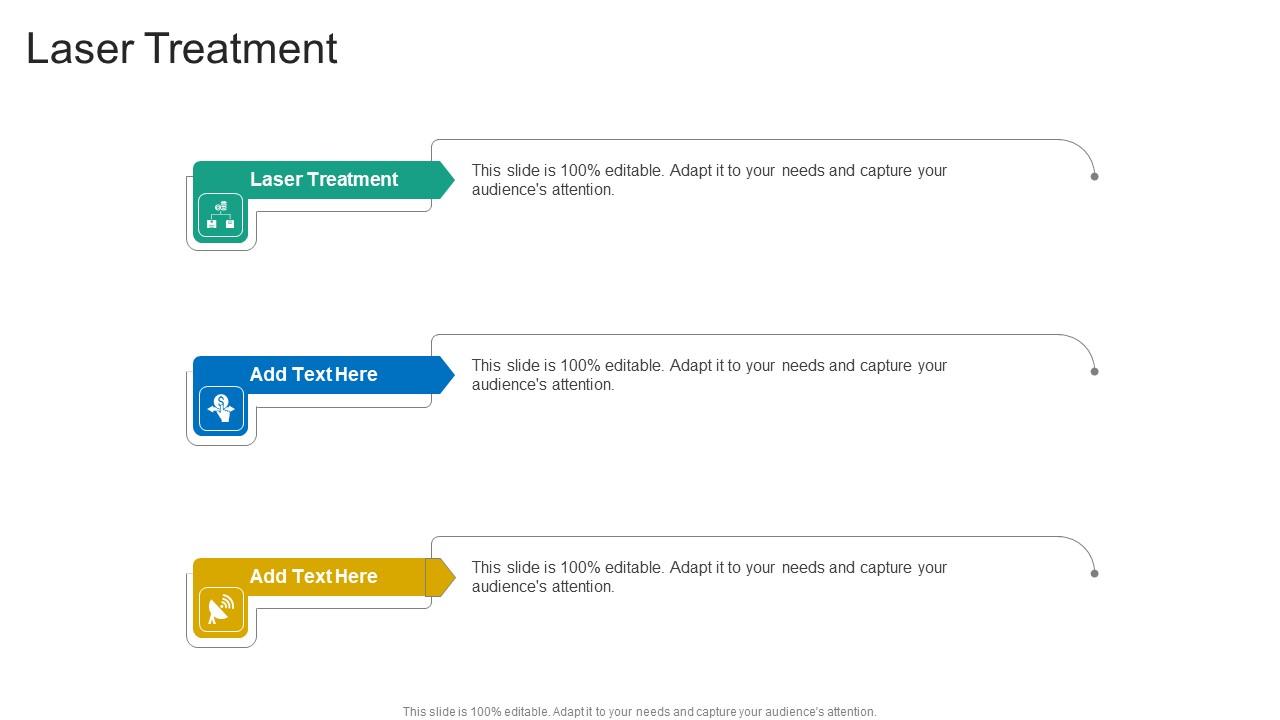 Laser Treatment

Laser Treatment

This slide is 100% editable. Adapt it to your needs and capture your audience's attention.

Add Text Here

This slide is 100% editable. Adapt it to your needs and capture your audience's attention.

Add Text Here

This slide is 100% editable. Adapt it to your needs and capture your audience's attention.

This slide is 100% editable. Adapt it to your needs and capture your audience's attention.